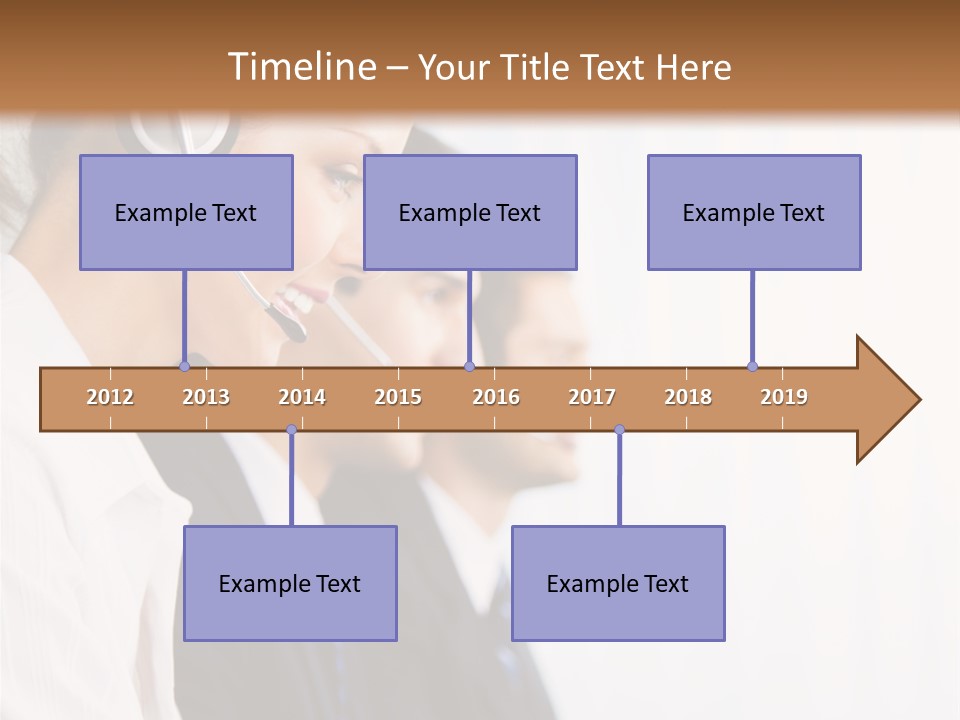 Timeline – Your Title Text Here

Example Text

Example Text

Example Text

2012 2013 2014 2015 2016 2017 2018 2019

Example Text

Example Text